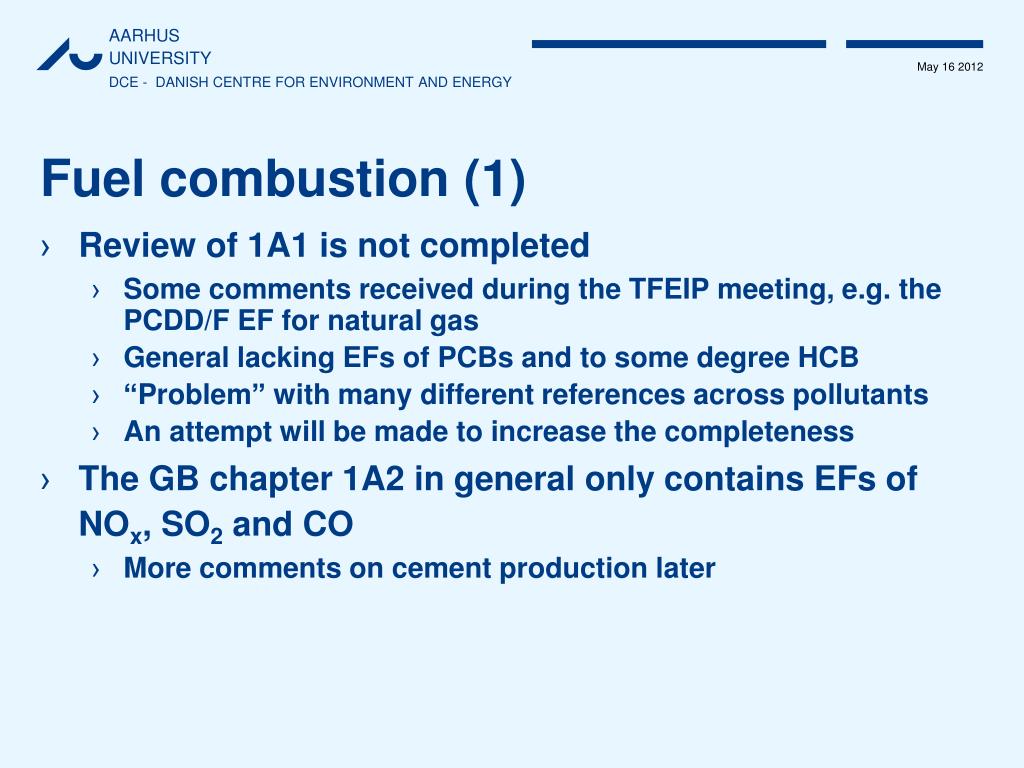 AARHUS
UNIVERSITY
DCE - DANISH CENTRE FOR ENVIRONMENT AND ENERGY

May 16 2012

Fuel combustion (1)

› Review of 1A1 is not completed
› Some comments received during the TFEIP meeting, e.g. the PCDD/F EF for natural gas
› General lacking EFs of PCBs and to some degree HCB
› “Problem” with many different references across pollutants
› An attempt will be made to increase the completeness
› The GB chapter 1A2 in general only contains EFs of $NO_x$, $SO_2$ and CO
› More comments on cement production later